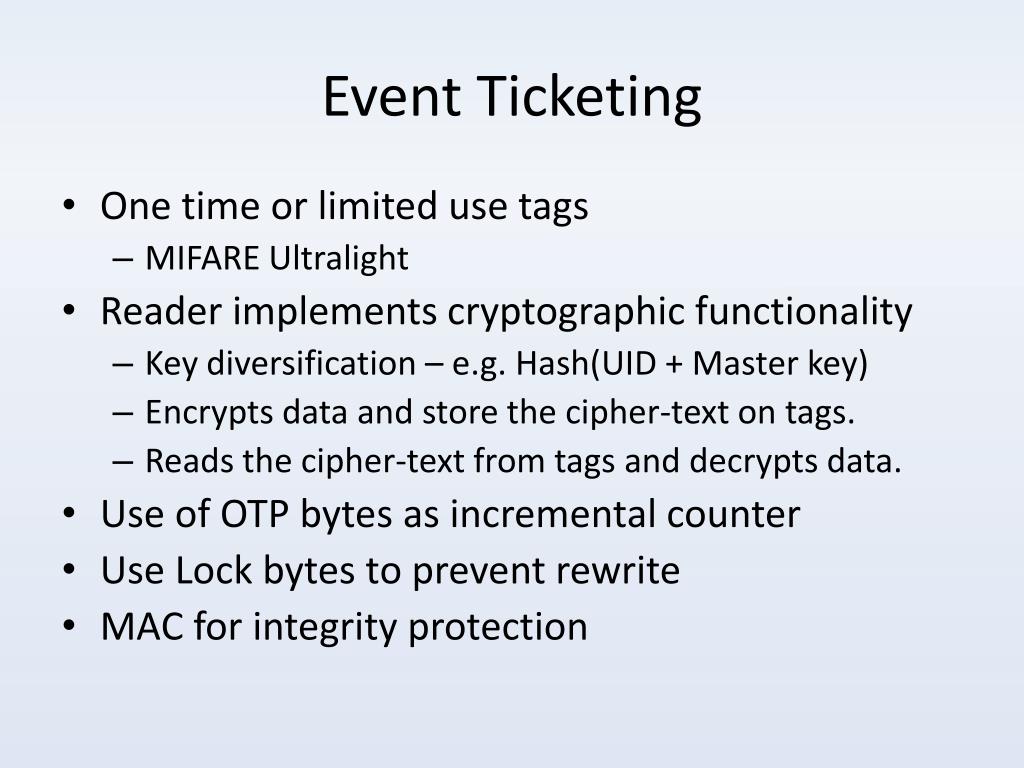 Event Ticketing

• One time or limited use tags
  – MIFARE Ultralight
• Reader implements cryptographic functionality
  – Key diversification – e.g. Hash(UID + Master key)
  – Encrypts data and store the cipher-text on tags.
  – Reads the cipher-text from tags and decrypts data.
• Use of OTP bytes as incremental counter
• Use Lock bytes to prevent rewrite
• MAC for integrity protection